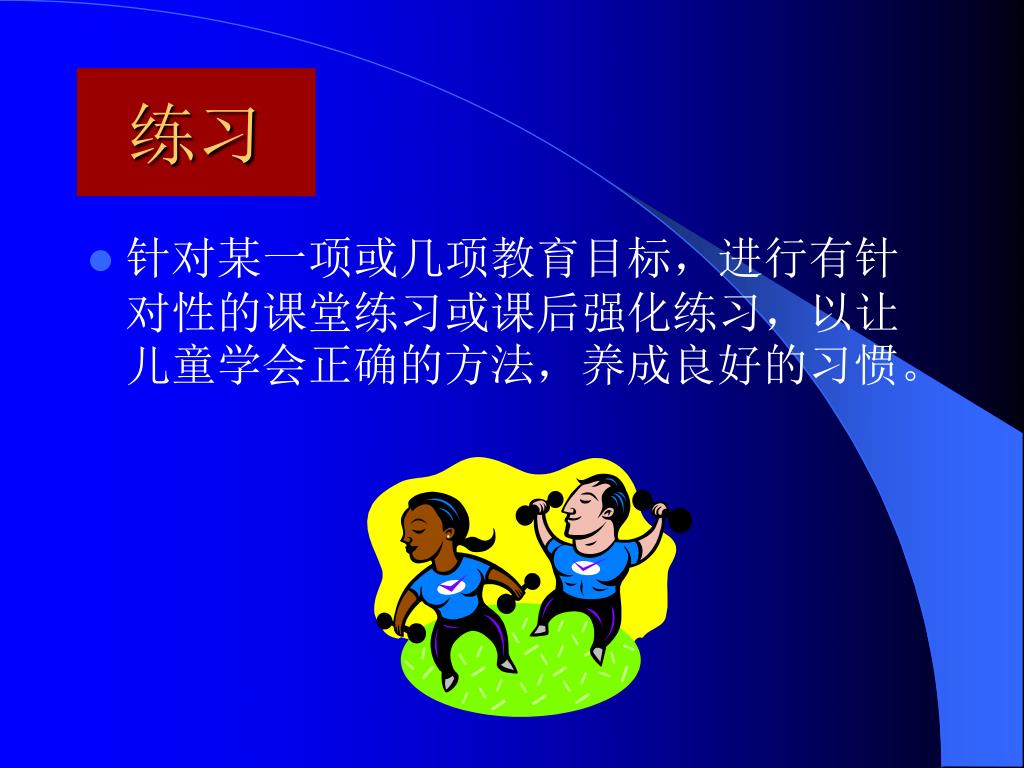 练习

针对某一项或几项教育目标，进行有针对性的课堂练习或课后强化练习，以让儿童学会正确的方法，养成良好的习惯。